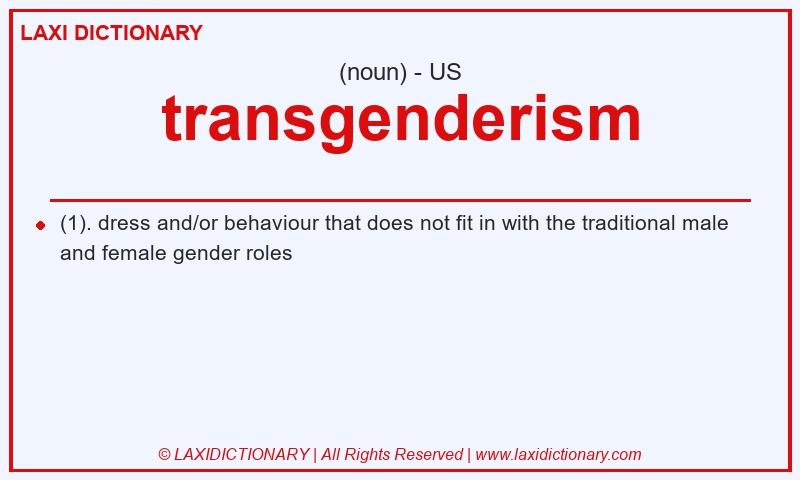 LAXI DICTIONARY

(noun) - US

transgenderism

(1). dress and/or behaviour that does not fit in with the traditional male and female gender roles

© LAXIDICTIONARY | All Rights Reserved | www.laxidictionary.com